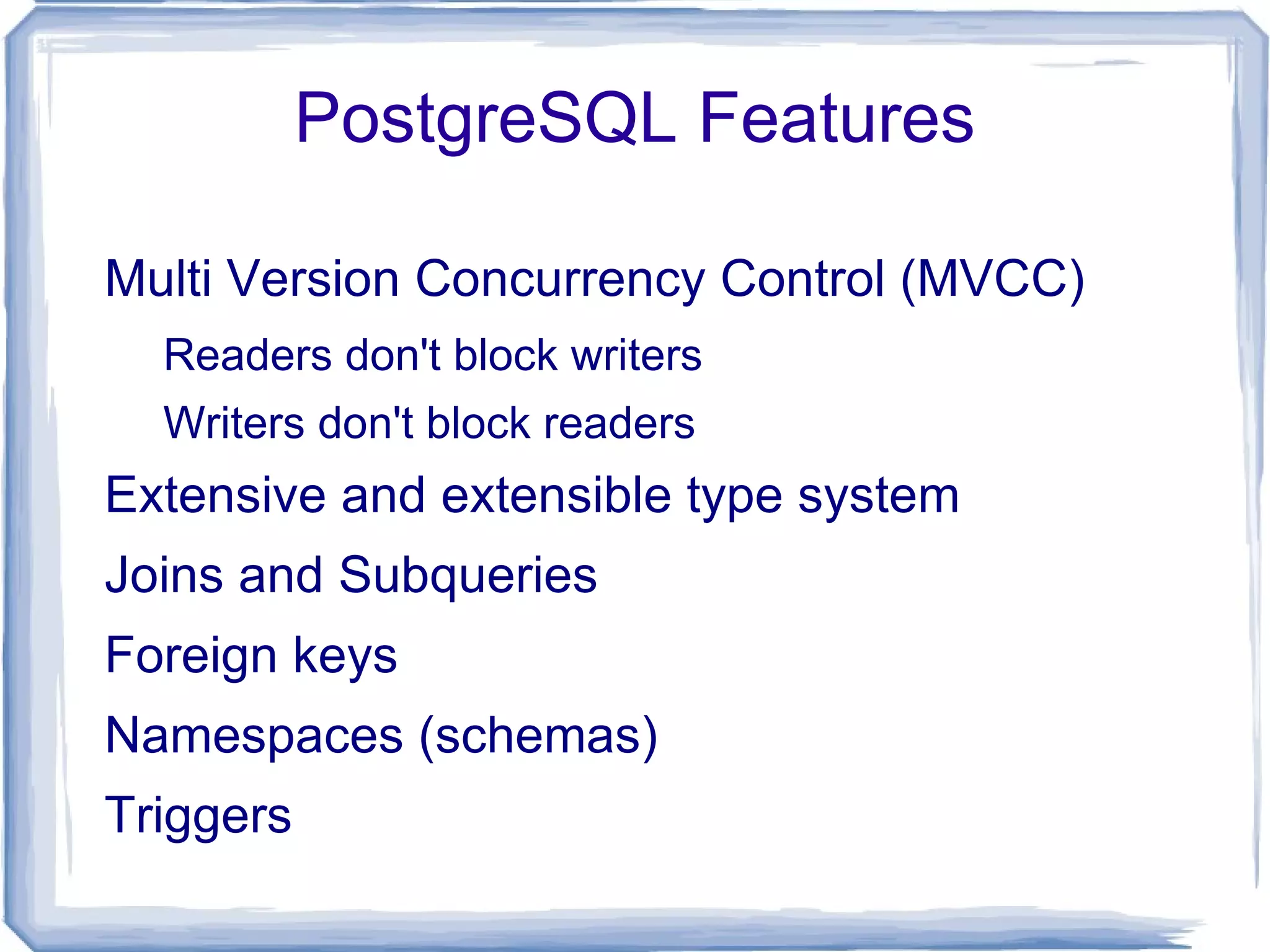 PostgreSQL Features

Multi Version Concurrency Control (MVCC)

Readers don't block writers

Writers don't block readers

Extensive and extensible type system

Joins and Subqueries

Foreign keys

Namespaces (schemas)

Triggers